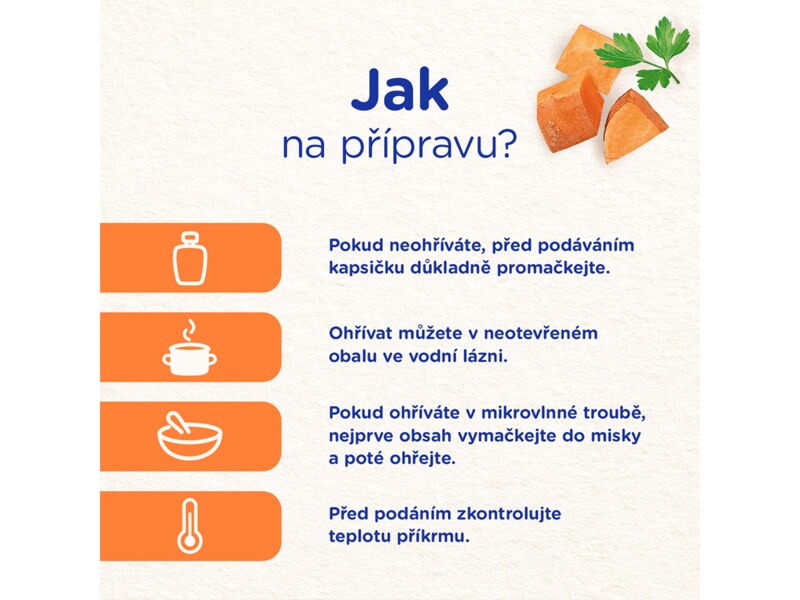 Jak
na přípravu?

Pokud neohříváte, před podáváním kapsičku důkladně promačkejte.

Ohřívat můžete v neotevřeném obalu ve vodní lázni.

Pokud ohříváte v mikrovlnné troubě, nejprve obsah vymačkejte do misky a poté ohřejte.

Před podáním zkontrolujte teplotu příkrmu.